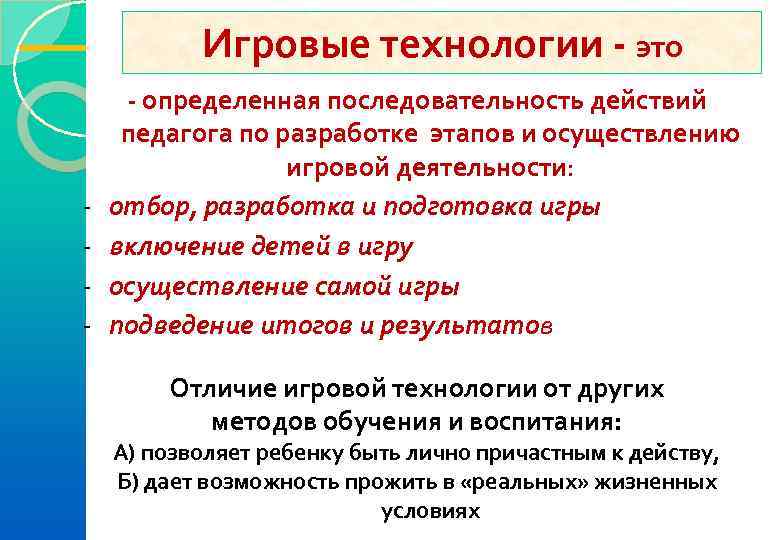 Игровые технологии - это

- определенная последовательность действий педагога по разработке этапов и осуществлению игровой деятельности:

- отбор, разработка и подготовка игры
- включение детей в игру
- осуществление самой игры
- подведение итогов и результатов

Отличие игровой технологии от других методов обучения и воспитания:
А) позволяет ребенку быть лично причастным к действу,
Б) дает возможность прожить в «реальных» жизненных условиях